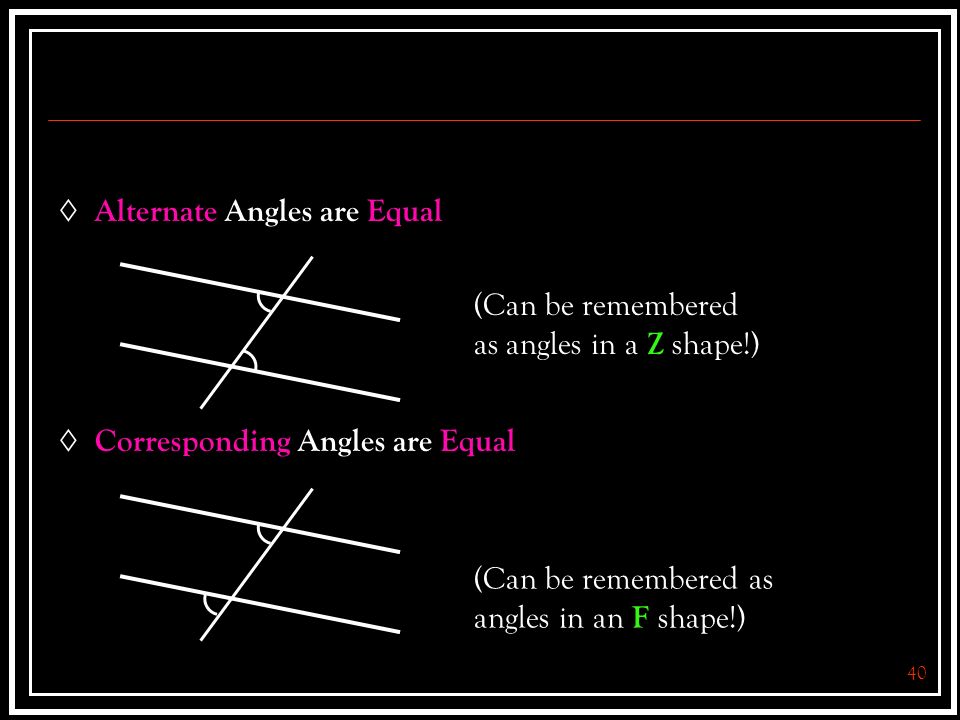 ◊ Alternate Angles are Equal

(Can be remembered as angles in a Z shape!)

◊ Corresponding Angles are Equal

(Can be remembered as angles in an F shape!)

40